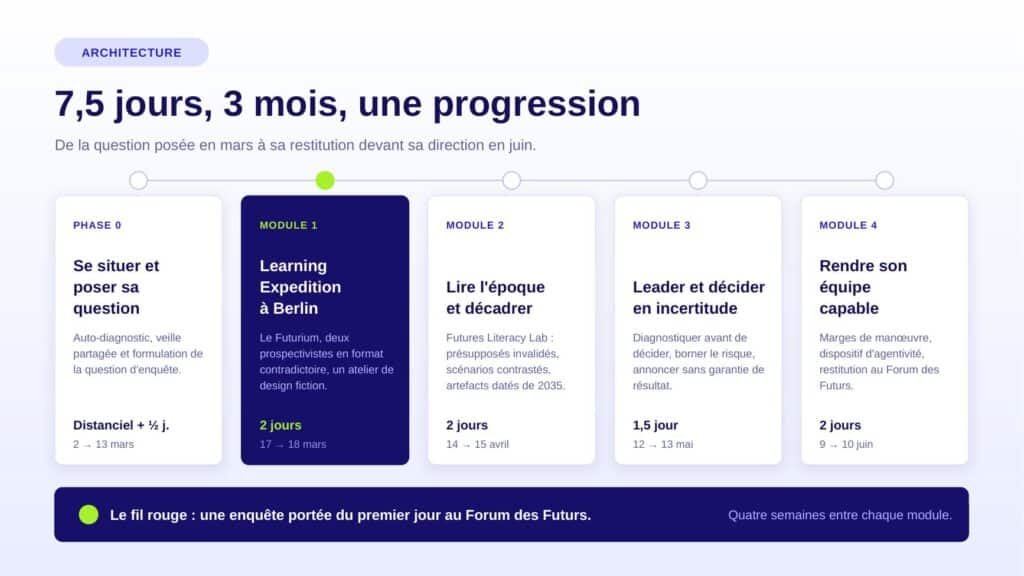 ARCHITECTURE

7,5 jours, 3 mois, une progression

De la question posée en mars à sa restitution devant sa direction en juin.

PHASE 0

Se situer et poser sa question

Auto-diagnostic, veille partagée et formulation de la question d'enquête.

Distanciel + ½ j.

2 → 13 mars

MODULE 1

Learning Expedition à Berlin

Le Futurium, deux prospectivistes en format contradictoire, un atelier de design fiction.

2 jours

17 → 18 mars

MODULE 2

Lire l'époque et décadrer

Futures Literacy Lab : présupposés invalidés, scénarios contrastés, artefacts datés de 2035.

2 jours

14 → 15 avril

MODULE 3

Leader et décider en incertitude

Diagnostiquer avant de décider, borner le risque, annoncer sans garantie de résultat.

1,5 jour

12 → 13 mai

MODULE 4

Rendre son équipe capable

Marges de manœuvre, dispositif d'agentivité, restitution au Forum des Futurs.

2 jours

9 → 10 juin

Le fil rouge : une enquête portée du premier jour au Forum des Futurs.

Quatre semaines entre chaque module.